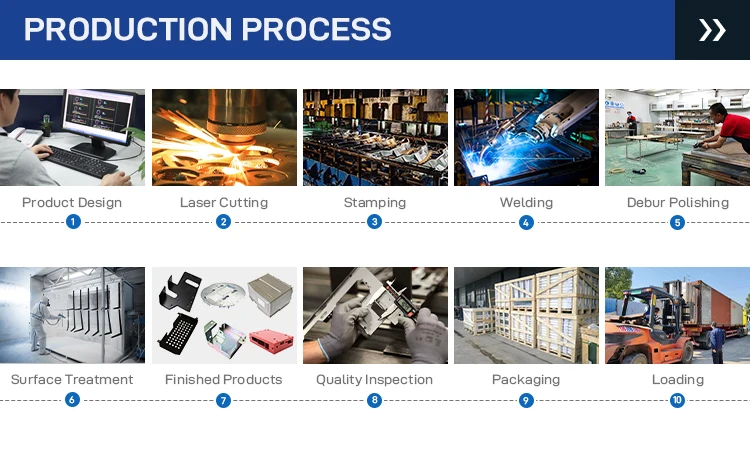 PRODUCTION PROCESS

Product Design
1
Laser Cutting
2
Stamping
3
Welding
4
Debur Polishing
5

Surface Treatment
6
Finished Products
7
Quality Inspection
8
Packaging
9
Loading
10